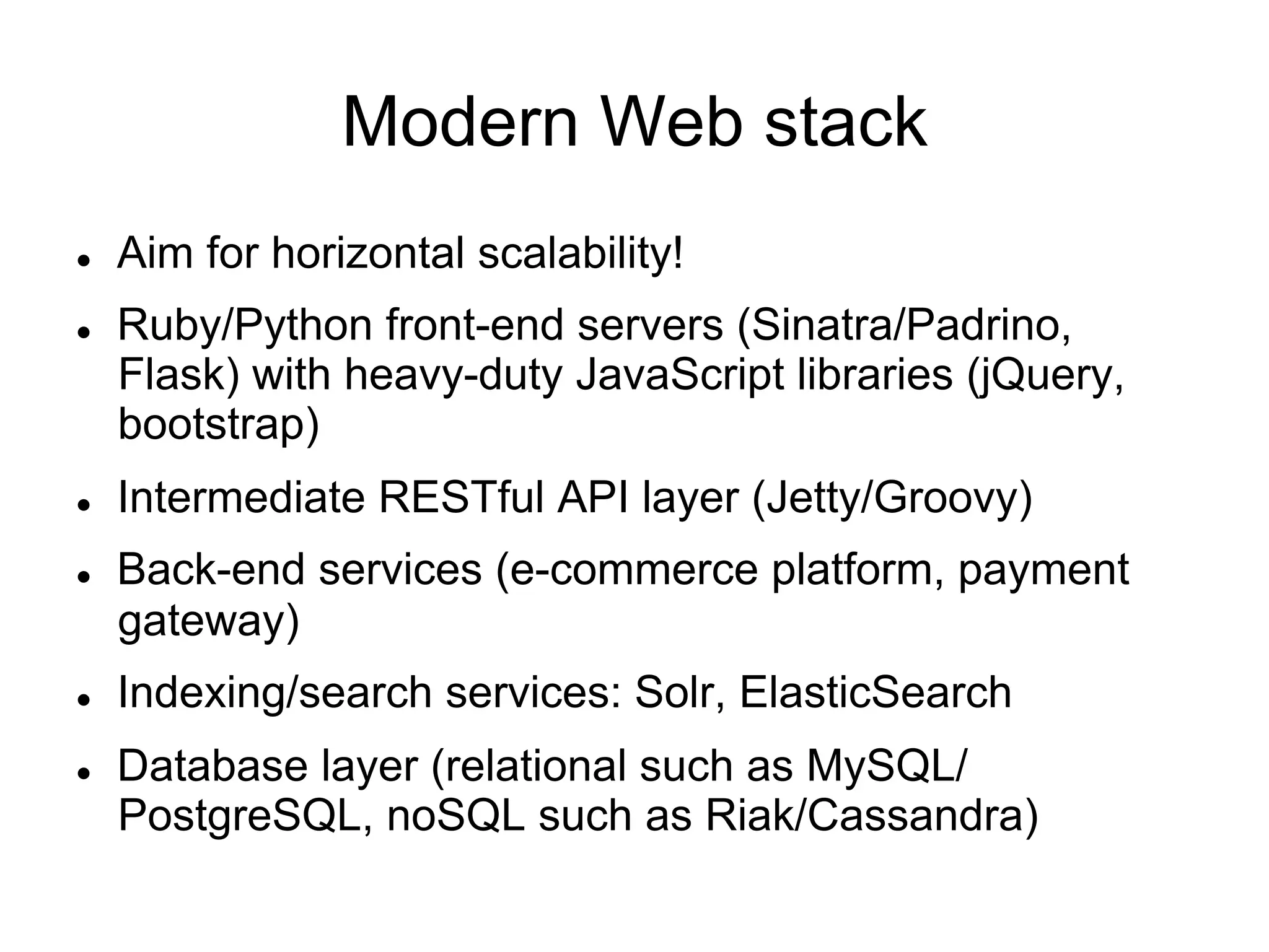 Modern Web stack

- Aim for horizontal scalability!
- Ruby/Python front-end servers (Sinatra/Padrino, Flask) with heavy-duty JavaScript libraries (jQuery, bootstrap)
- Intermediate RESTful API layer (Jetty/Groovy)
- Back-end services (e-commerce platform, payment gateway)
- Indexing/search services: Solr, ElasticSearch
- Database layer (relational such as MySQL/ PostgreSQL, noSQL such as Riak/Cassandra)